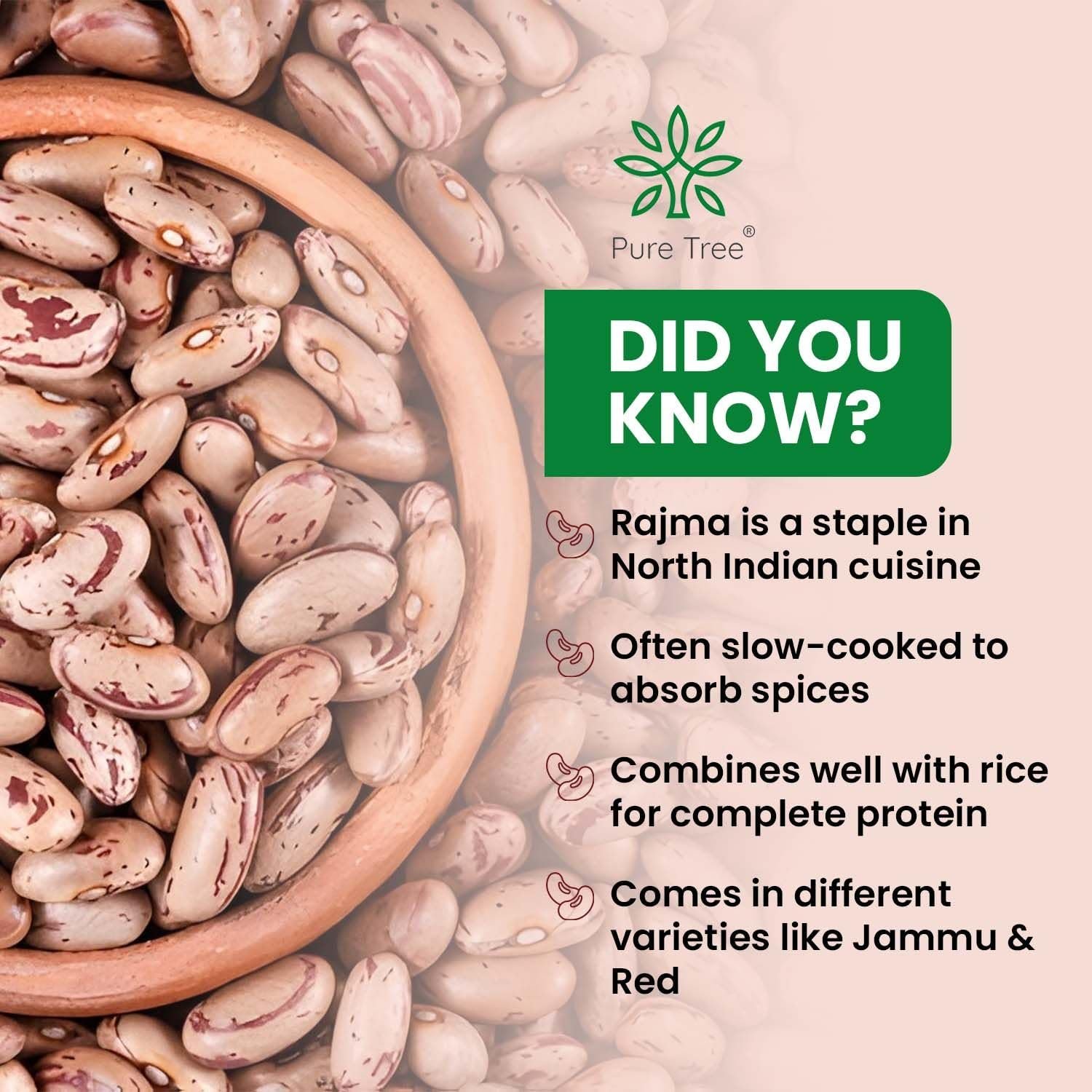 Pure Tree®

DID YOU KNOW?

Rajma is a staple in North Indian cuisine

Often slow-cooked to absorb spices

Combines well with rice for complete protein

Comes in different varieties like Jammu & Red